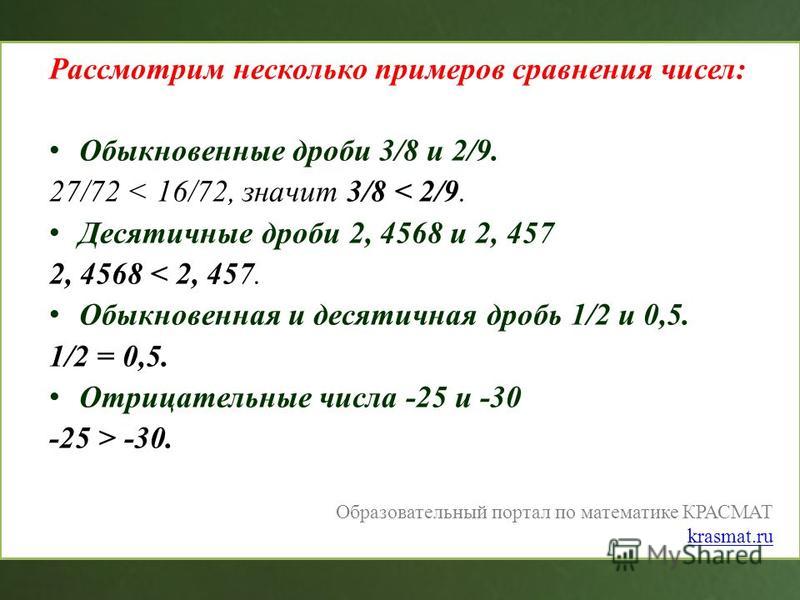 Рассмотрим несколько примеров сравнения чисел:

• Обыкновенные дроби 3/8 и 2/9.
27/72 < 16/72, значит 3/8 < 2/9.

• Десятичные дроби 2, 4568 и 2, 457
2, 4568 < 2, 457.

• Обыкновенная и десятичная дробь 1/2 и 0,5.
1/2 = 0,5.

• Отрицательные числа -25 и -30
-25 > -30.

Образовательный портал по математике КРАСМАТ
krasmat.ru

MyShared